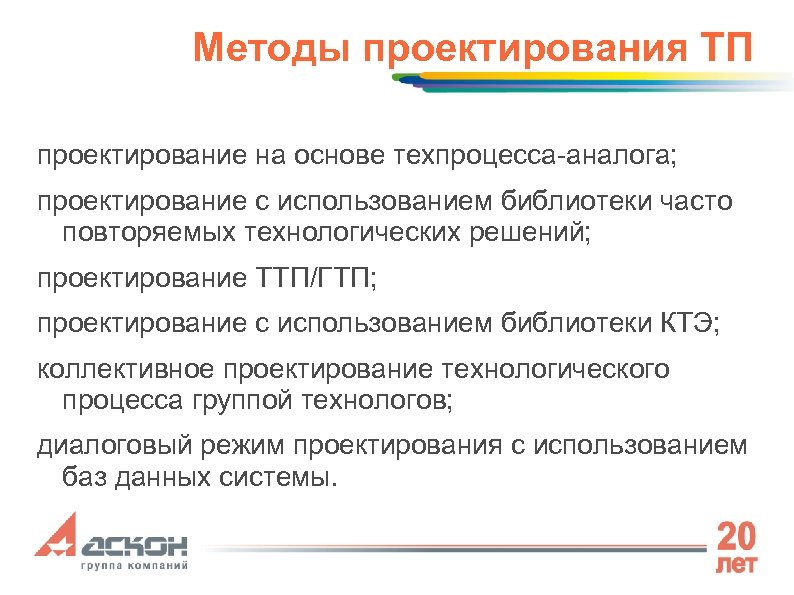 Методы проектирования ТП

проектирование на основе техпроцесса-аналога;

проектирование с использованием библиотеки часто повторяемых технологических решений;

проектирование ТТП/ГТП;

проектирование с использованием библиотеки КТЭ;

коллективное проектирование технологического процесса группой технологов;

диалоговый режим проектирования с использованием баз данных системы.

АСКОН
группа компаний

20
лет